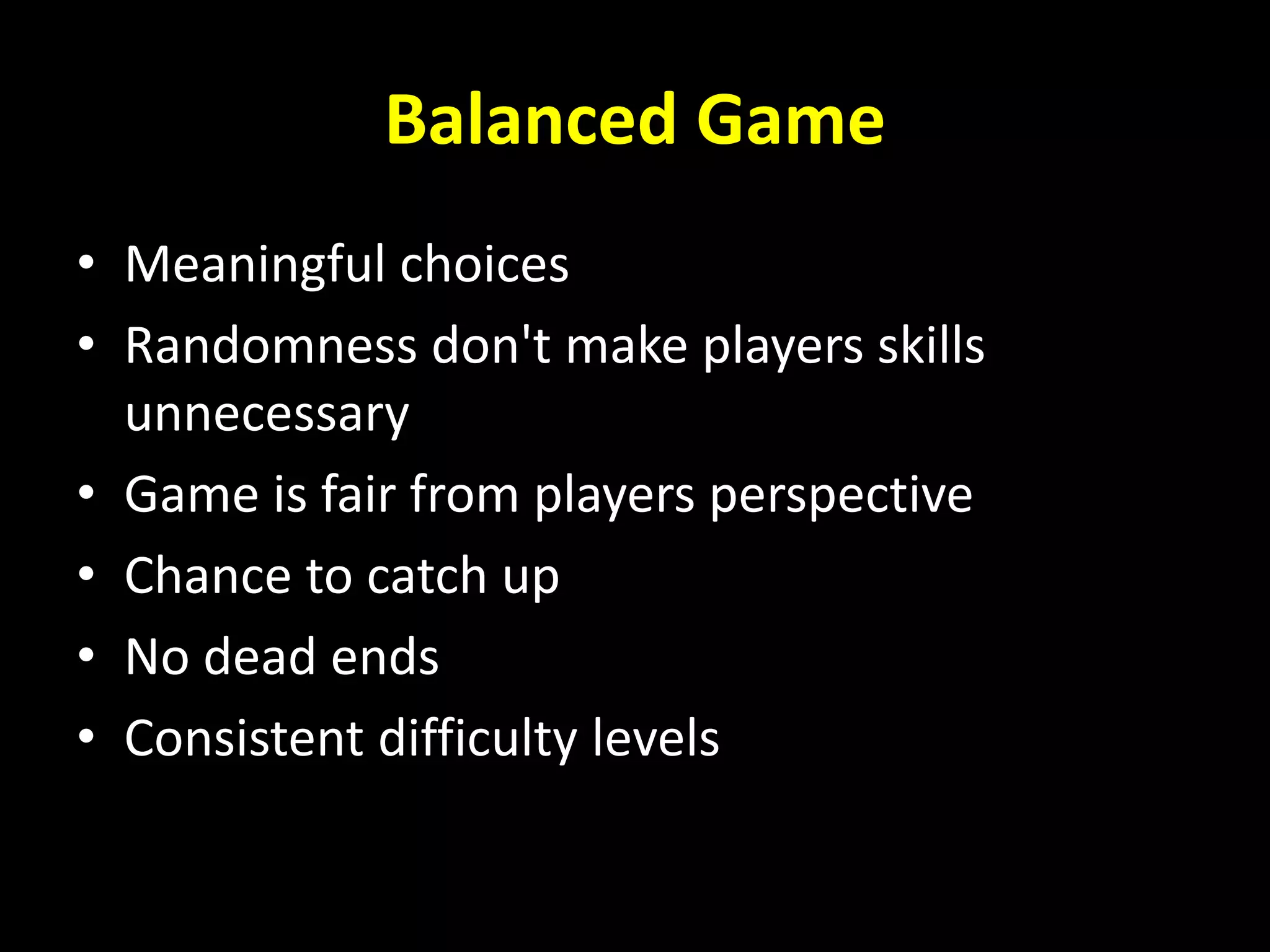 Balanced Game

• Meaningful choices
• Randomness don't make players skills unnecessary
• Game is fair from players perspective
• Chance to catch up
• No dead ends
• Consistent difficulty levels